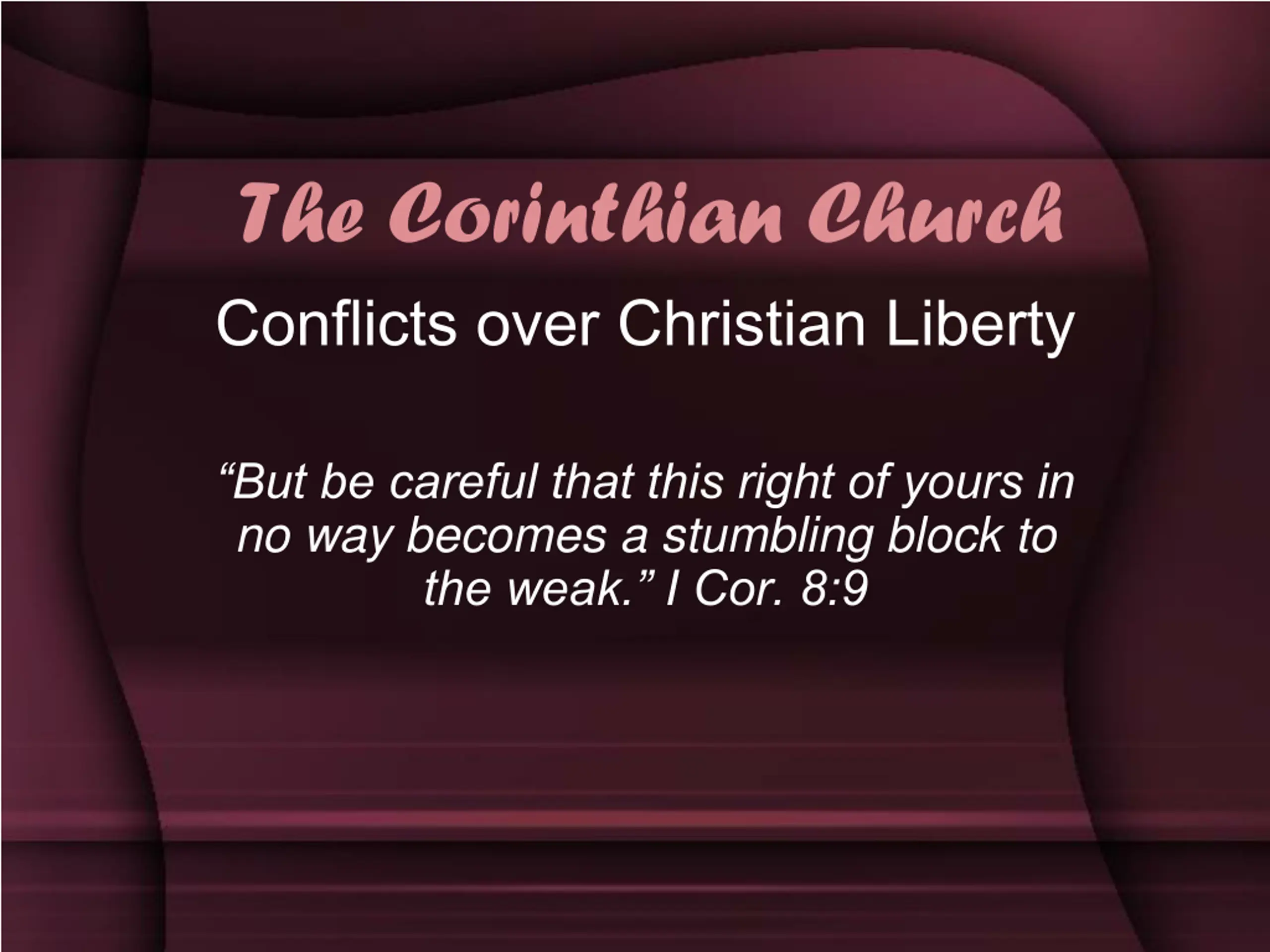 The Corinthian Church

Conflicts over Christian Liberty

“But be careful that this right of yours in no way becomes a stumbling block to the weak.” I Cor. 8:9